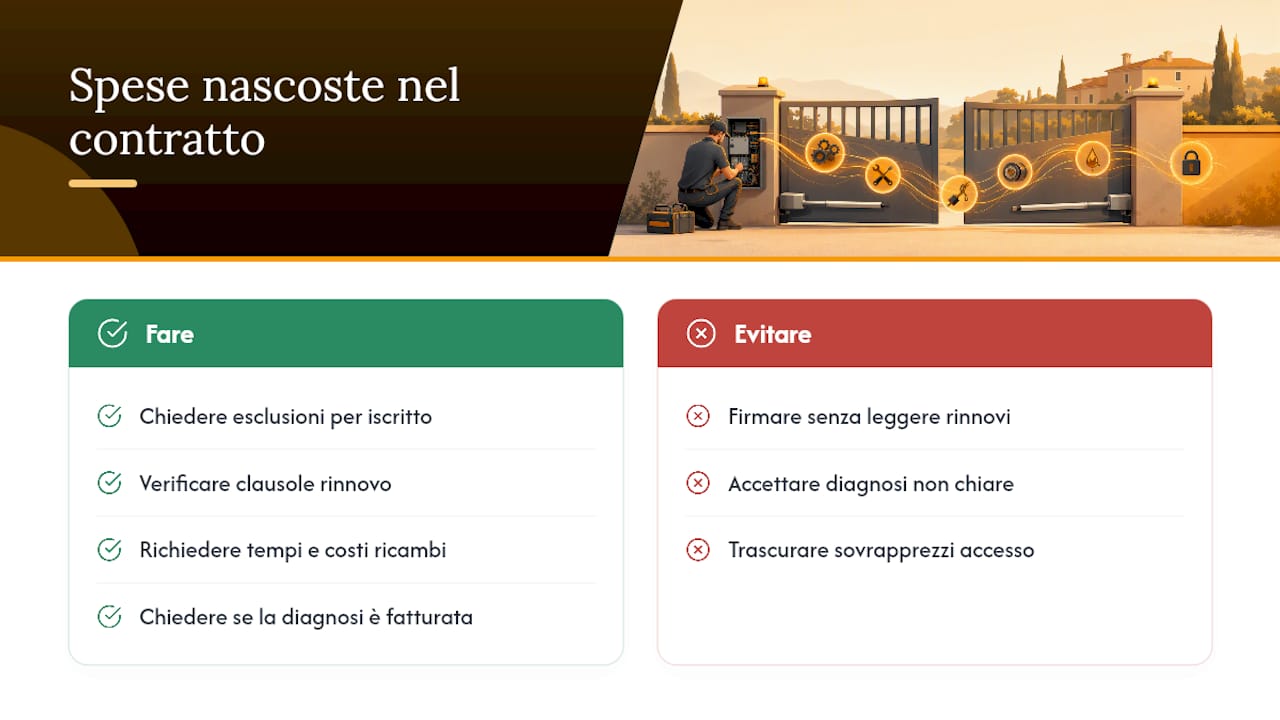 Spese nascoste nel contratto

Fare

Chiedere esclusioni per iscritto

Verificare clausole rinnovo

Richiedere tempi e costi ricambi

Chiedere se la diagnosi è fatturata

Evitare

Firmare senza leggere rinnovi

Accettare diagnosi non chiare

Trascurare sovrapprezzi accesso